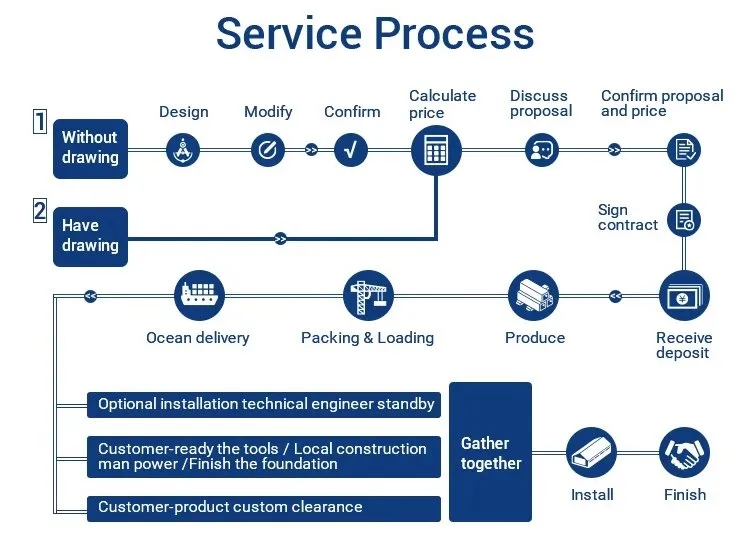 Service Process

1

Without drawing

Design

Modify

Confirm

Calculate price

Discuss proposal

Confirm proposal and price

2

Have drawing

Sign contract

Receive deposit

Produce

Packing & Loading

Ocean delivery

Optional installation technical engineer standby

Customer-ready the tools / Local construction man power /Finish the foundation

Customer-product custom clearance

Gather together

Install

Finish